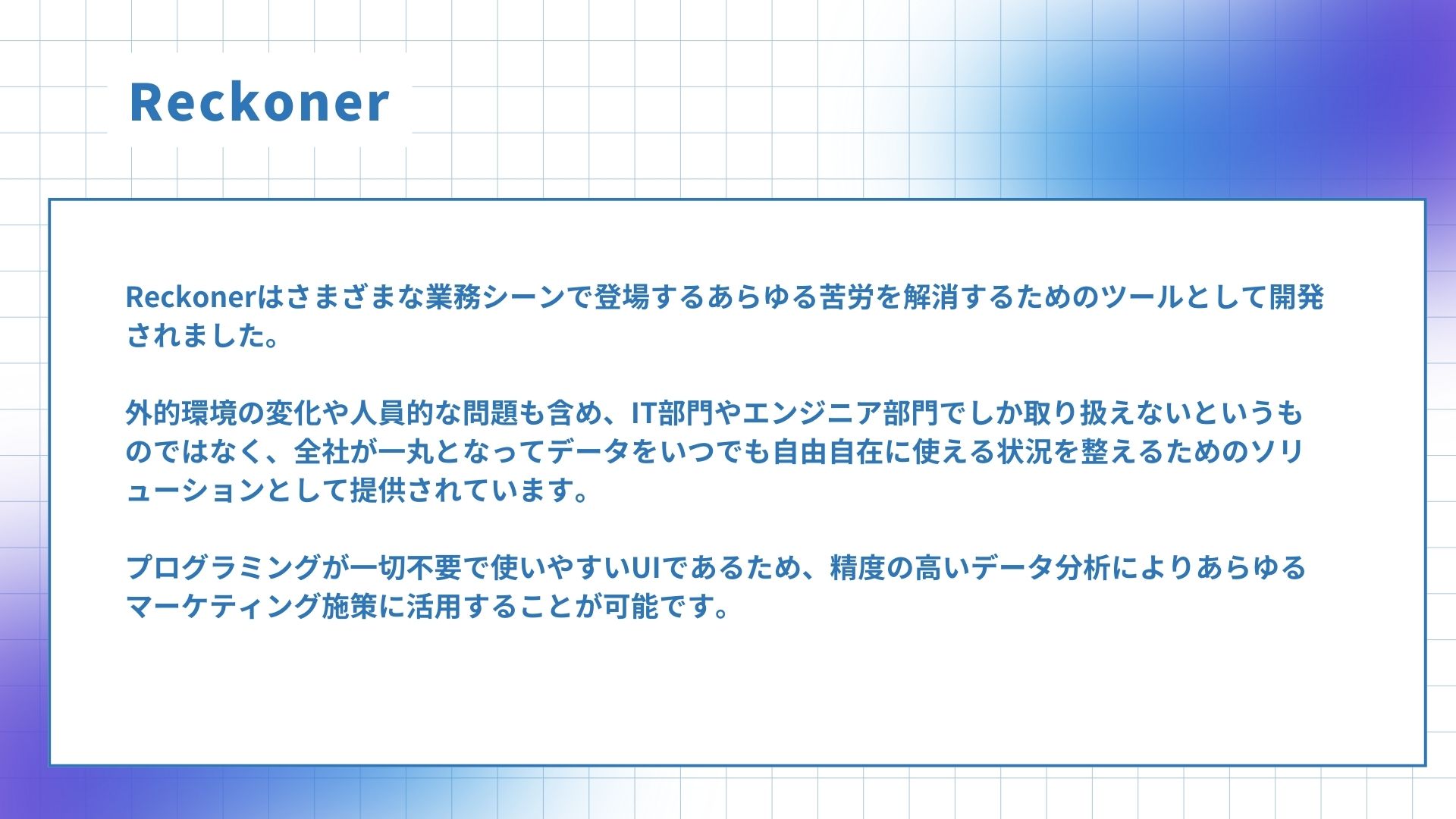 Reckoner

Reckonerはさまざまな業務シーンで登場するあらゆる苦労を解消するためのツールとして開発されました。

外的環境の変化や人員的な問題も含め、IT部門やエンジニア部門でしか取り扱えないというものではなく、全社が一丸となってデータをいつでも自由自在に使える状況を整えるためのソリューションとして提供されています。

プログラミングが一切不要で使いやすいUIであるため、精度の高いデータ分析によりあらゆるマーケティング施策に活用することが可能です。